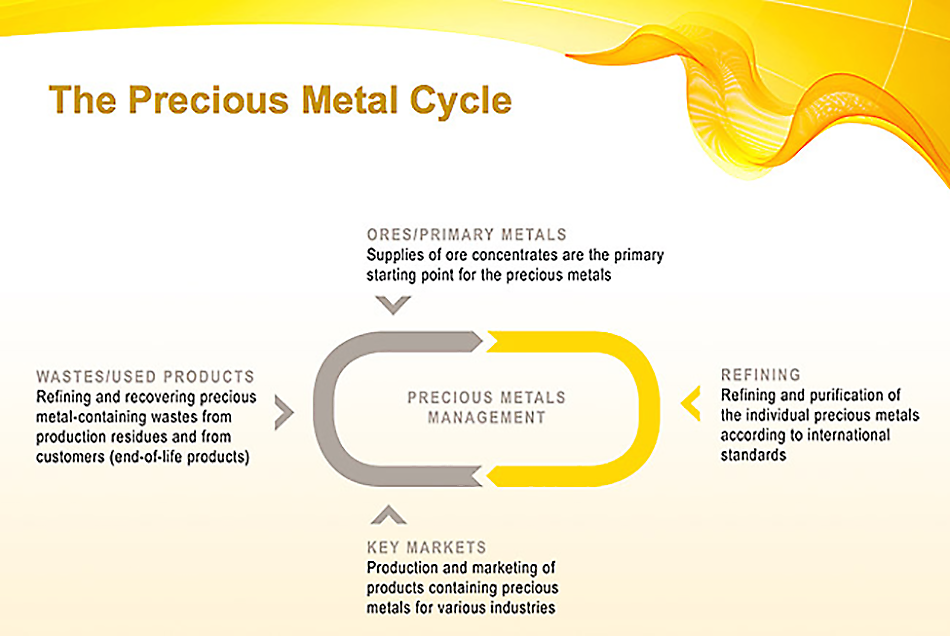 The Precious Metal Cycle

ORES/PRIMARY METALS
Supplies of ore concentrates are the primary starting point for the precious metals

WASTES/USED PRODUCTS
Refining and recovering precious metal-containing wastes from production residues and from customers (end-of-life products)

PRECIOUS METALS MANAGEMENT

REFINING
Refining and purification of the individual precious metals according to international standards

KEY MARKETS
Production and marketing of products containing precious metals for various industries